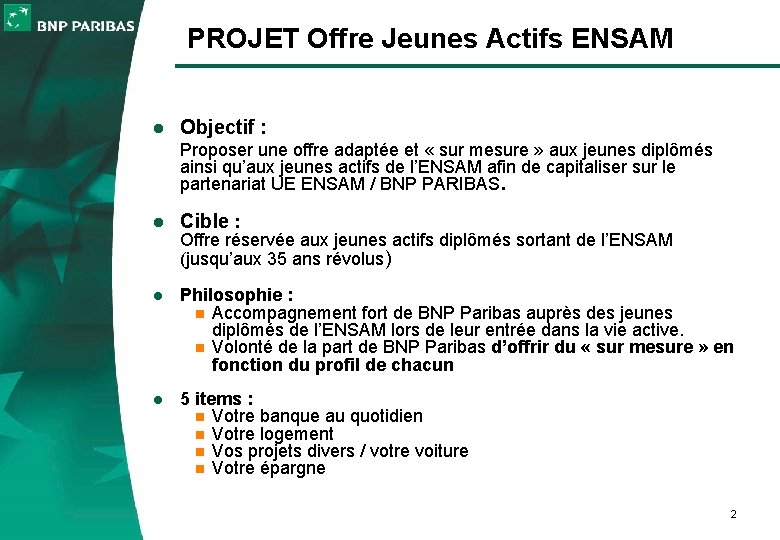 BNP PARIBAS

PROJET Offre Jeunes Actifs ENSAM

Objectif :
Proposer une offre adaptée et « sur mesure » aux jeunes diplômés ainsi qu'aux jeunes actifs de l'ENSAM afin de capitaliser sur le partenariat UE ENSAM / BNP PARIBAS.

Cible :
Offre réservée aux jeunes actifs diplômés sortant de l'ENSAM (jusqu'aux 35 ans révolus)

Philosophie :
Accompagnement fort de BNP Paribas auprès des jeunes diplômés de l'ENSAM lors de leur entrée dans la vie active.
Volonté de la part de BNP Paribas d'offrir du « sur mesure » en fonction du profil de chacun

5 items :
Votre banque au quotidien
Votre logement
Vos projets divers / votre voiture
Votre épargne

2